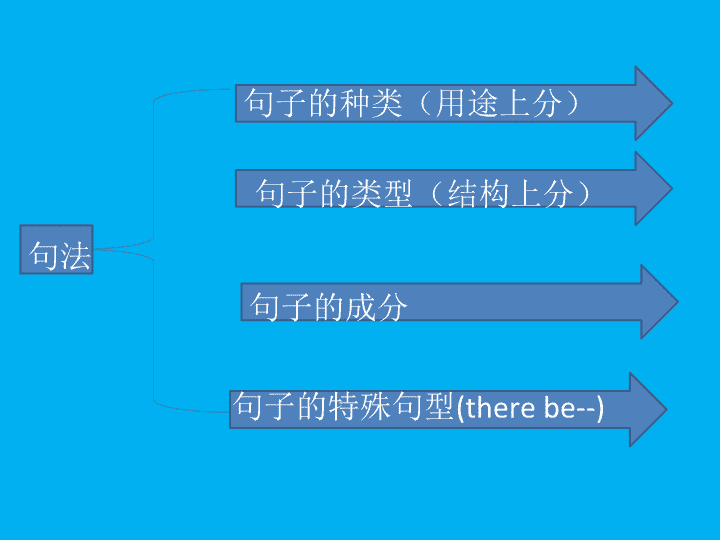 句法

句子的种类（用途上分）

句子的类型（结构上分）

句子的成分

句子的特殊句型(there be--)